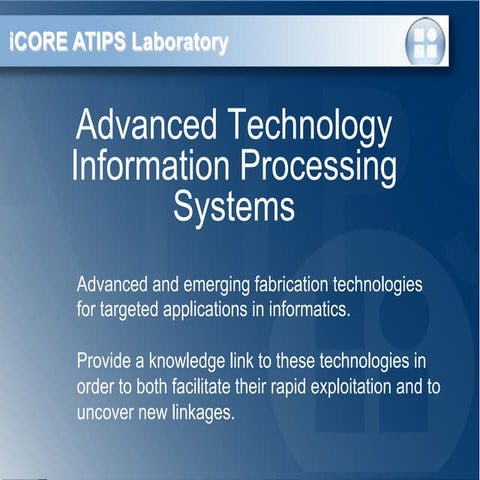 iCORE ATIPS Laboratory

Advanced Technology Information Processing Systems

Advanced and emerging fabrication technologies for targeted applications in informatics.

Provide a knowledge link to these technologies in order to both facilitate their rapid exploitation and to uncover new linkages.